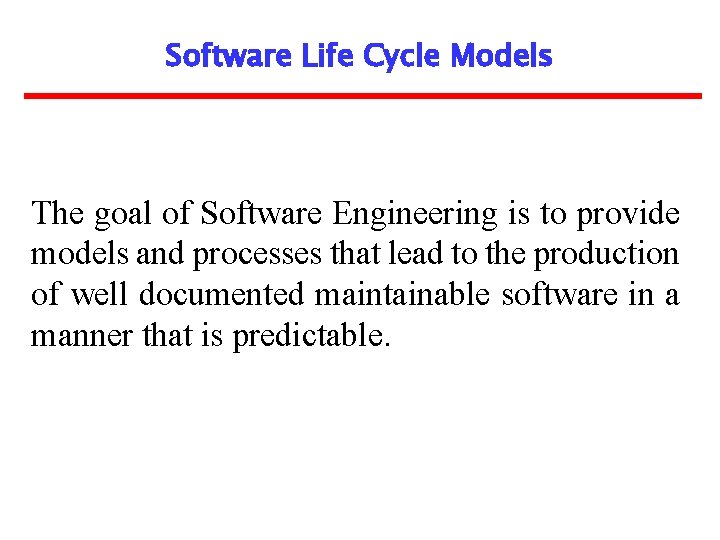 Software Life Cycle Models

The goal of Software Engineering is to provide models and processes that lead to the production of well documented maintainable software in a manner that is predictable.